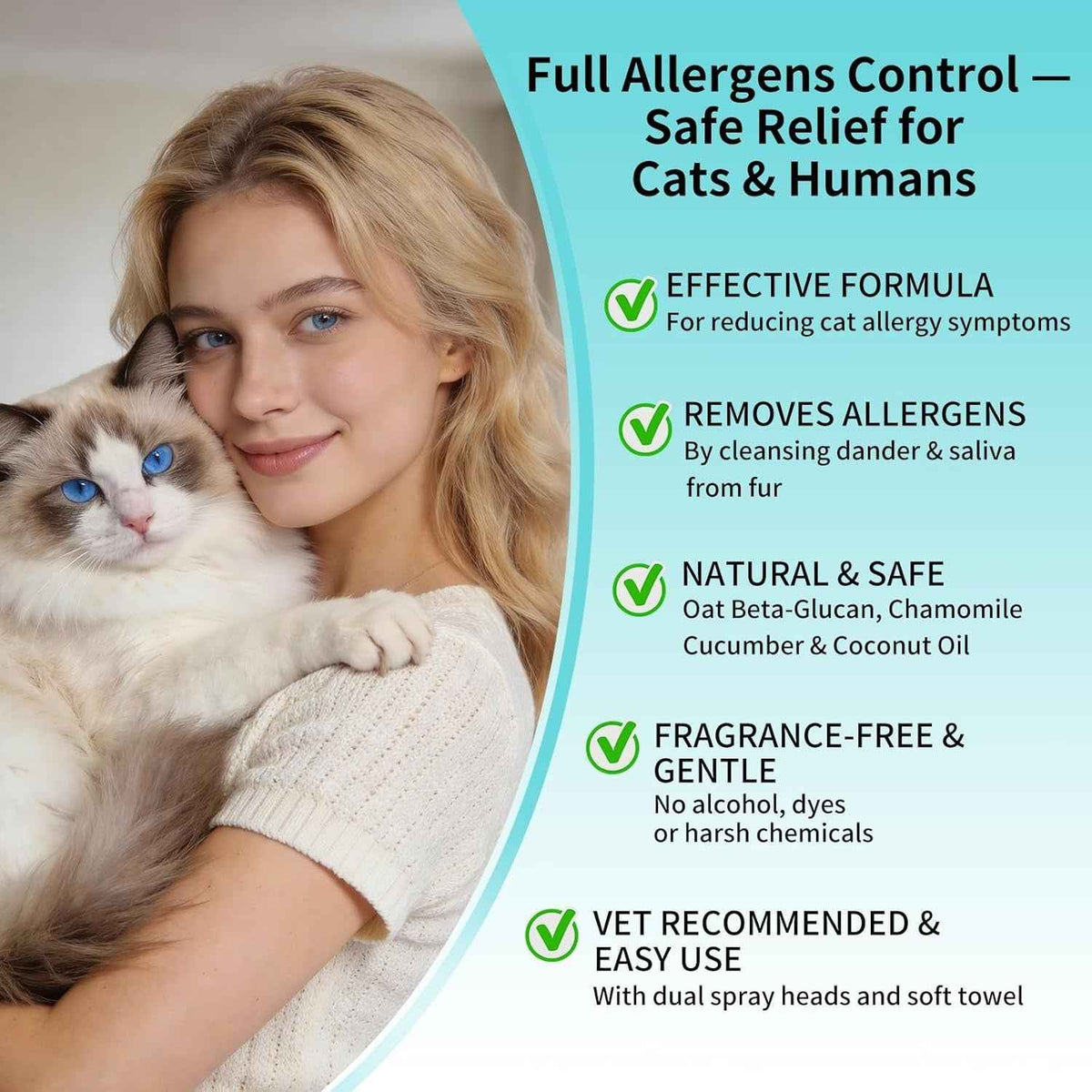 Full Allergens Control — Safe Relief for Cats & Humans

EFFECTIVE FORMULA
For reducing cat allergy symptoms

REMOVES ALLERGENS
By cleansing dander & saliva from fur

NATURAL & SAFE
Oat Beta-Glucan, Chamomile Cucumber & Coconut Oil

FRAGRANCE-FREE & GENTLE
No alcohol, dyes or harsh chemicals

VET RECOMMENDED & EASY USE
With dual spray heads and soft towel